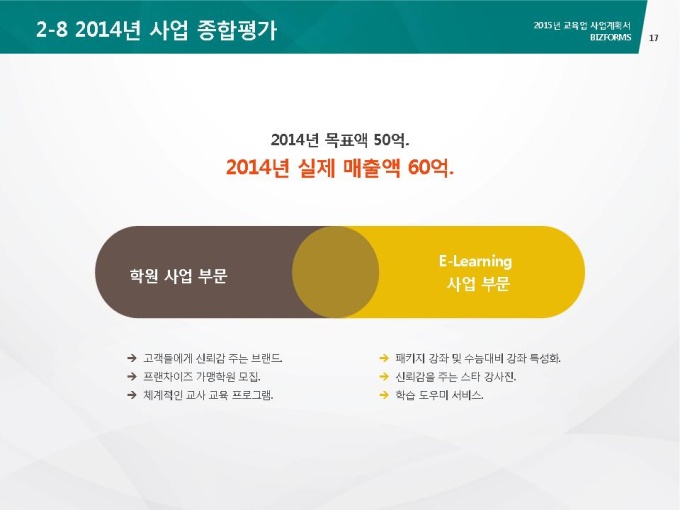 2-8 2014년 사업 종합평가

2015년 교육업 사업계획서
BIZFORMS

17

2014년 목표액 50억.

2014년 실제 매출액 60억.

학원 사업 부문

E-Learning
사업 부문

→ 고객들에게 신뢰감 주는 브랜드.
→ 프랜차이즈 가맹학원 모집.
→ 체계적인 교사 교육 프로그램.

→ 패키지 강좌 및 수능대비 강좌 특성화.
→ 신뢰감을 주는 스타 강사진.
→ 학습 도우미 서비스.